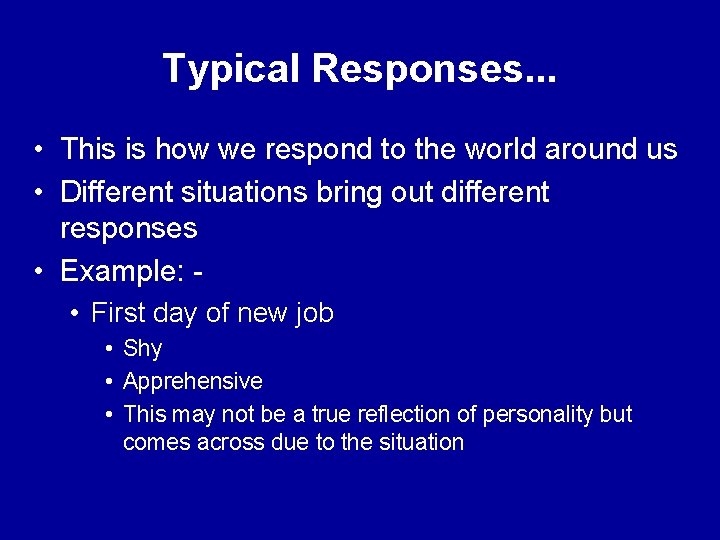 Typical Responses...

• This is how we respond to the world around us
• Different situations bring out different responses
• Example: -
  • First day of new job
    • Shy
    • Apprehensive
    • This may not be a true reflection of personality but comes across due to the situation